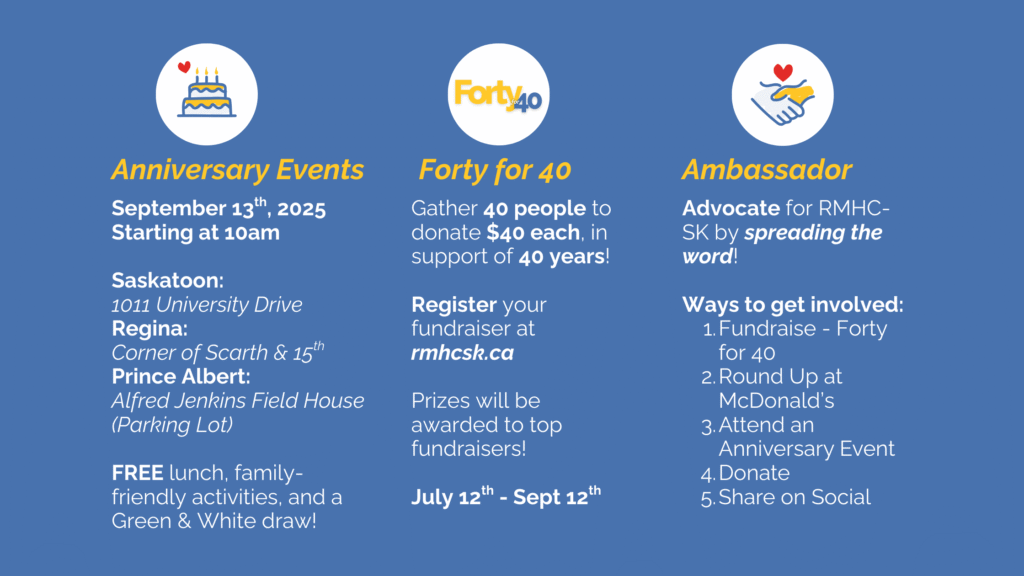 Anniversary Events

September 13$^{th}$, 2025
Starting at 10am

Saskatoon:
1011 University Drive
Regina:
Corner of Scarth & 15$^{th}$
Prince Albert:
Alfred Jenkins Field House (Parking Lot)

FREE lunch, family-friendly activities, and a Green & White draw!

Forty 40

Forty for 40

Gather 40 people to donate $40 each, in support of 40 years!

Register your fundraiser at rmhcsk.ca

Prizes will be awarded to top fundraisers!

July 12$^{th}$ - Sept 12$^{th}$

Ambassador

Advocate for RMHC-SK by spreading the word!

Ways to get involved:
1. Fundraise - Forty for 40
2. Round Up at McDonald's
3. Attend an Anniversary Event
4. Donate
5. Share on Social